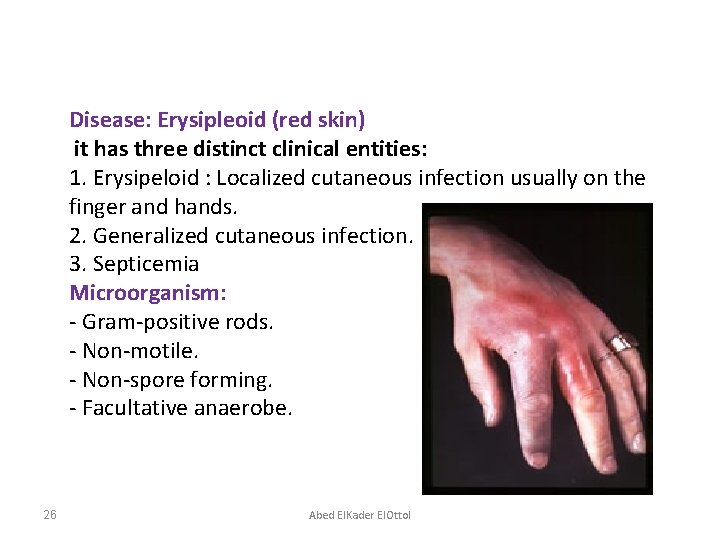 Disease: Erysipleoid (red skin)
it has three distinct clinical entities:
1. Erysipeloid : Localized cutaneous infection usually on the finger and hands.
2. Generalized cutaneous infection.
3. Septicemia
Microorganism:
- Gram-positive rods.
- Non-motile.
- Non-spore forming.
- Facultative anaerobe.

26

Abed ElKader ElOttol